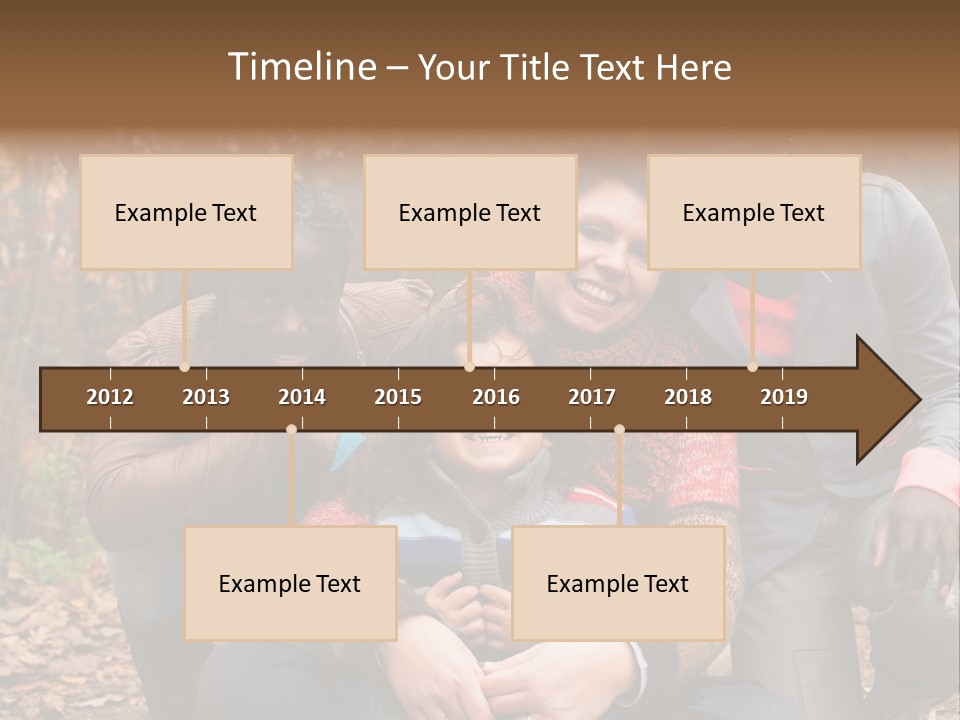 Timeline – Your Title Text Here

Example Text

Example Text

Example Text

2012 2013 2014 2015 2016 2017 2018 2019

Example Text

Example Text